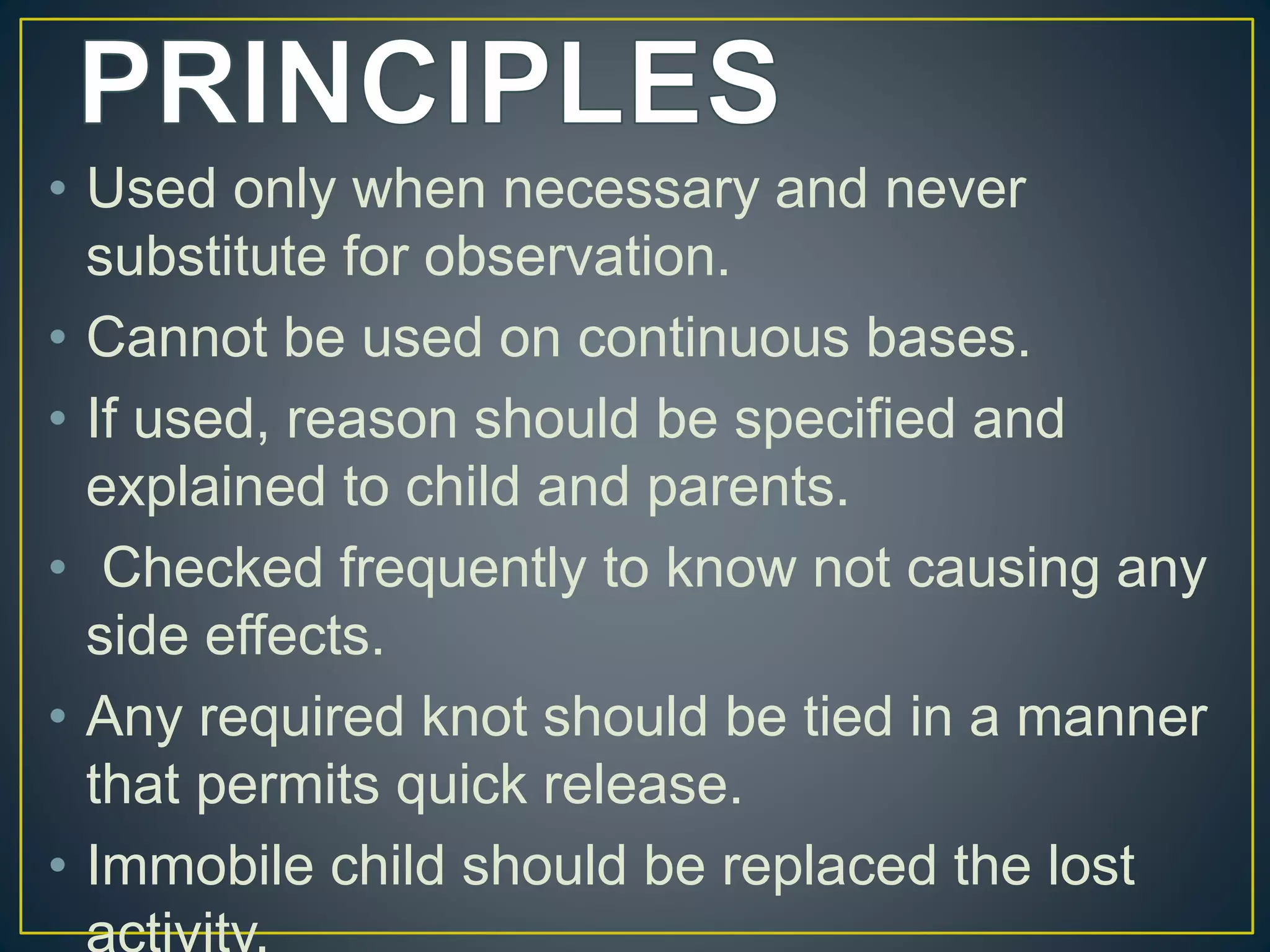 PRINCIPLES

• Used only when necessary and never substitute for observation.

• Cannot be used on continuous bases.

• If used, reason should be specified and explained to child and parents.

• Checked frequently to know not causing any side effects.

• Any required knot should be tied in a manner that permits quick release.

• Immobile child should be replaced the lost activity.